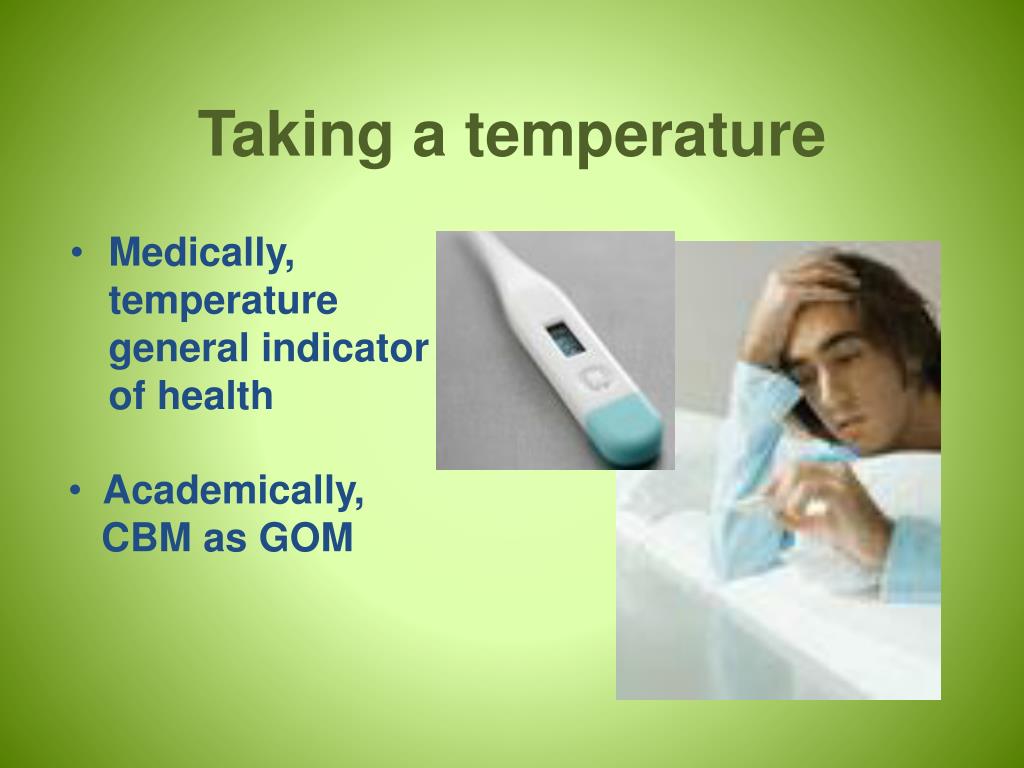 Taking a temperature

• Medically, temperature general indicator of health

• Academically, CBM as GOM